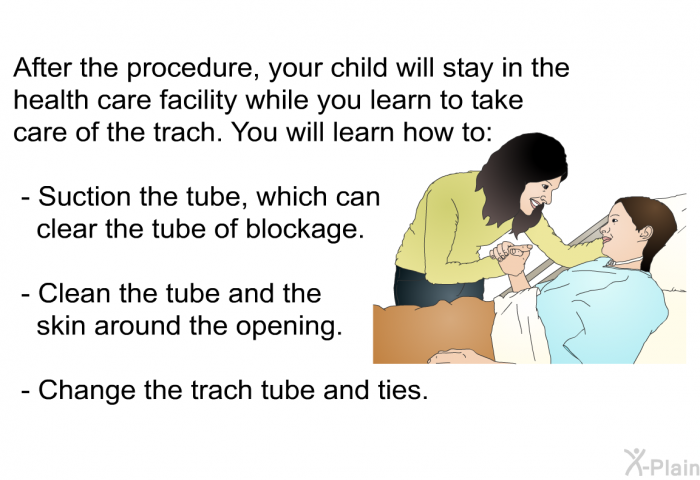 After the procedure, your child will stay in the health care facility while you learn to take care of the trach. You will learn how to:

- Suction the tube, which can clear the tube of blockage.

- Clean the tube and the skin around the opening.

- Change the trach tube and ties.

X-Plain